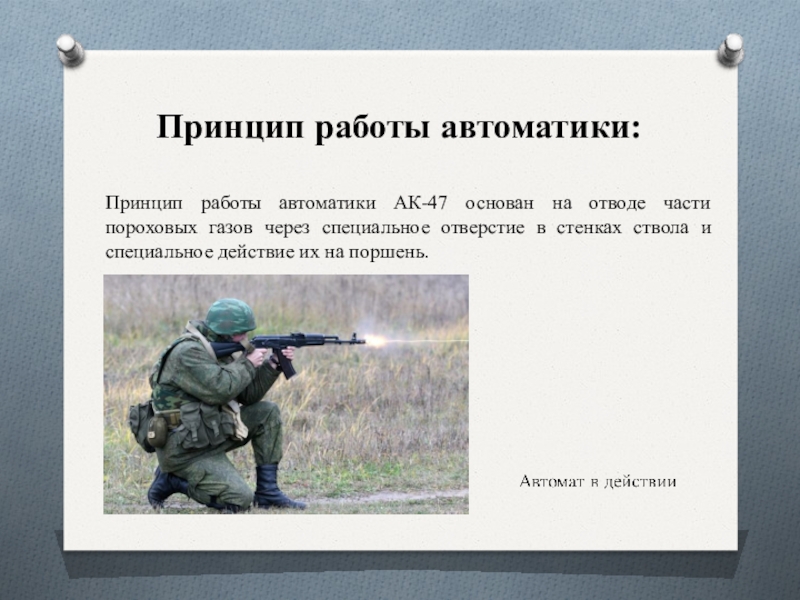 Принцип работы автоматики:

Принцип работы автоматики АК-47 основан на отводе части пороховых газов через специальное отверстие в стенках ствола и специальное действие их на поршень.

Автомат в действии